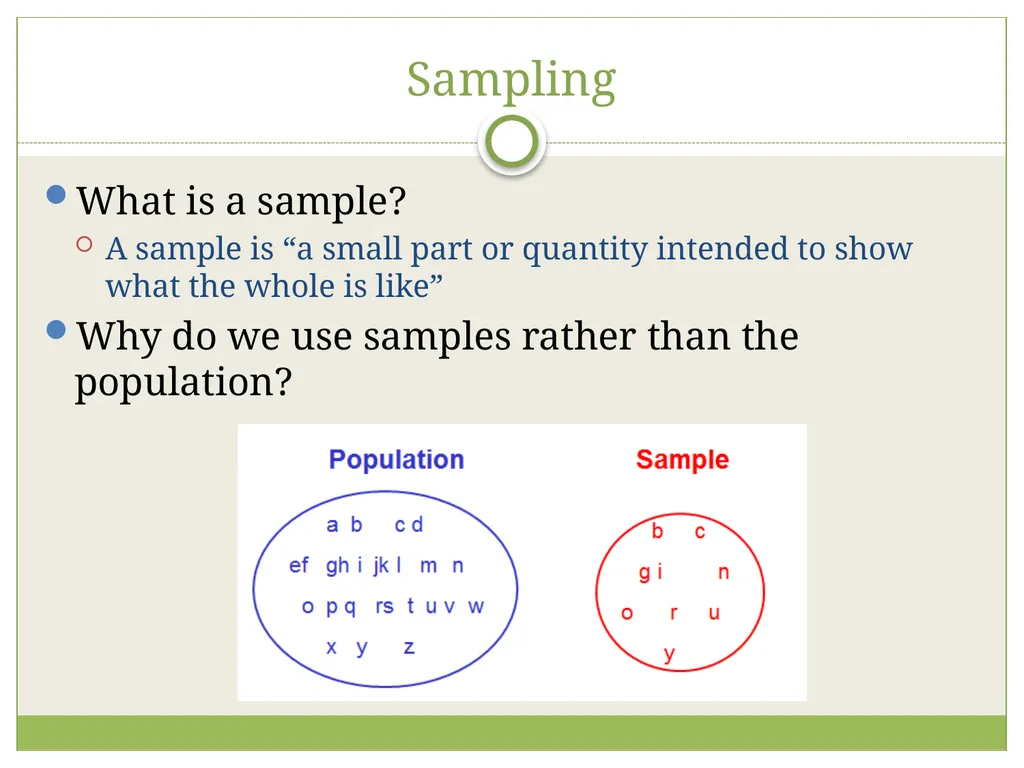 Sampling

What is a sample?

A sample is “a small part or quantity intended to show what the whole is like”

Why do we use samples rather than the population?

Population

a b c d
ef gh i jk l m n
o p q rs t u v w
x y z

Sample

b c
g i n
o r u
y